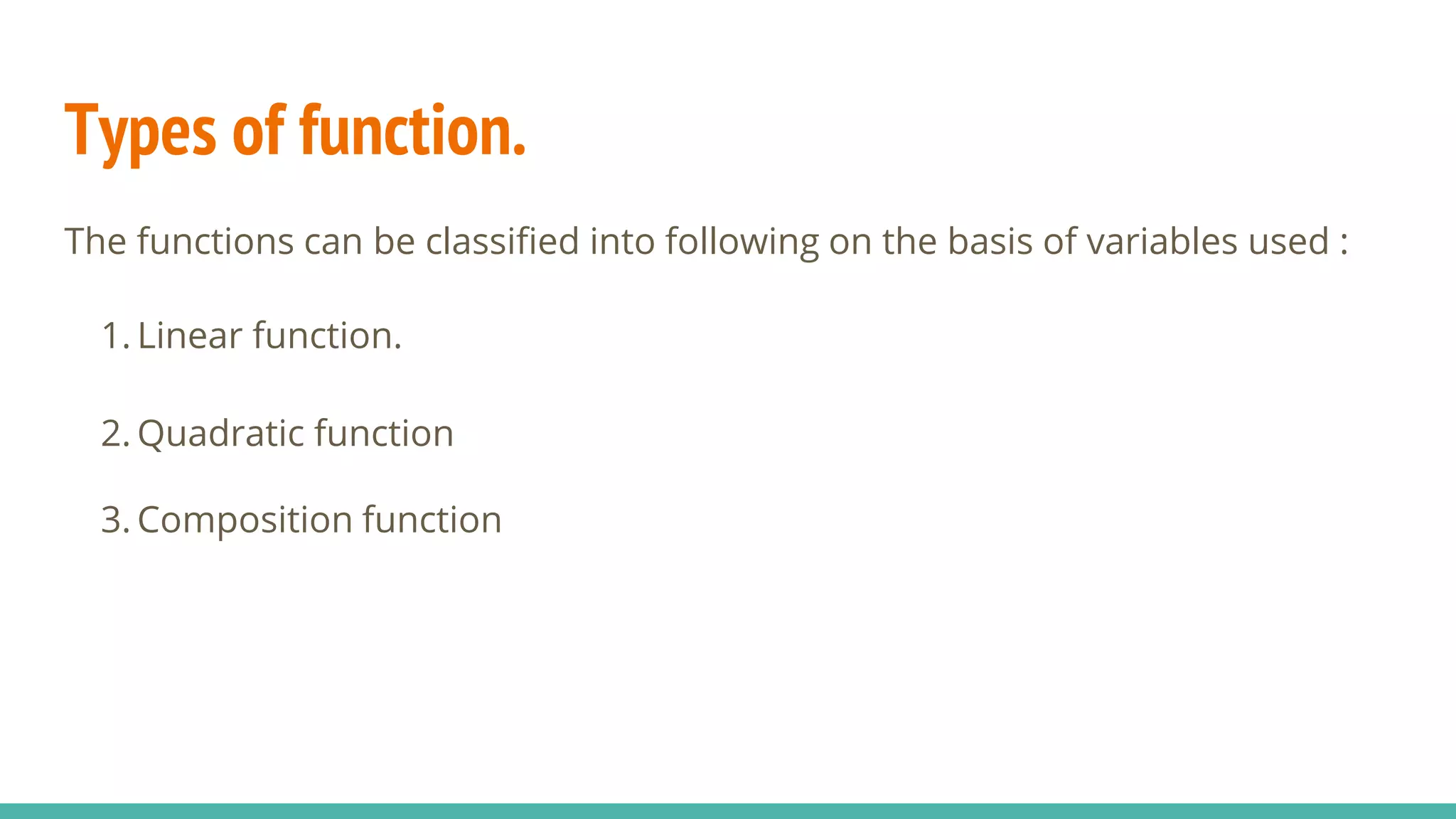 Types of function.

The functions can be classified into following on the basis of variables used :

1. Linear function.

2. Quadratic function

3. Composition function